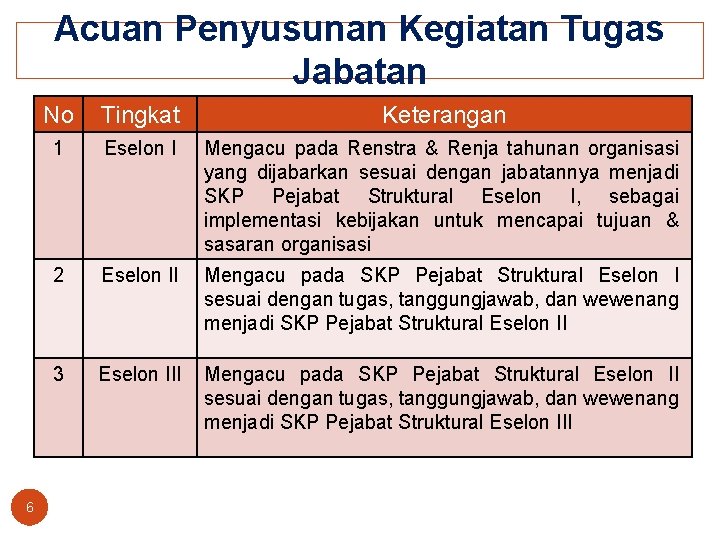 Acuan Penyusunan Kegiatan Tugas Jabatan

| No | Tingkat | Keterangan |
|---|---|---|
| 1 | Eselon I | Mengacu pada Renstra & Renja tahunan organisasi yang dijabarkan sesuai dengan jabatannya menjadi SKP Pejabat Struktural Eselon I, sebagai implementasi kebijakan untuk mencapai tujuan & sasaran organisasi |
| 2 | Eselon II | Mengacu pada SKP Pejabat Struktural Eselon I sesuai dengan tugas, tanggungjawab, dan wewenang menjadi SKP Pejabat Struktural Eselon II |
| 3 | Eselon III | Mengacu pada SKP Pejabat Struktural Eselon II sesuai dengan tugas, tanggungjawab, dan wewenang menjadi SKP Pejabat Struktural Eselon III |

6